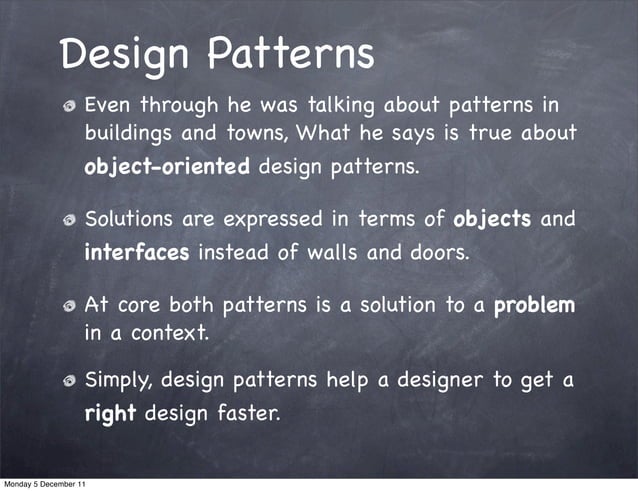 Design Patterns

Even through he was talking about patterns in buildings and towns, What he says is true about object-oriented design patterns.

Solutions are expressed in terms of objects and interfaces instead of walls and doors.

At core both patterns is a solution to a problem in a context.

Simply, design patterns help a designer to get a right design faster.

Monday 5 December 11